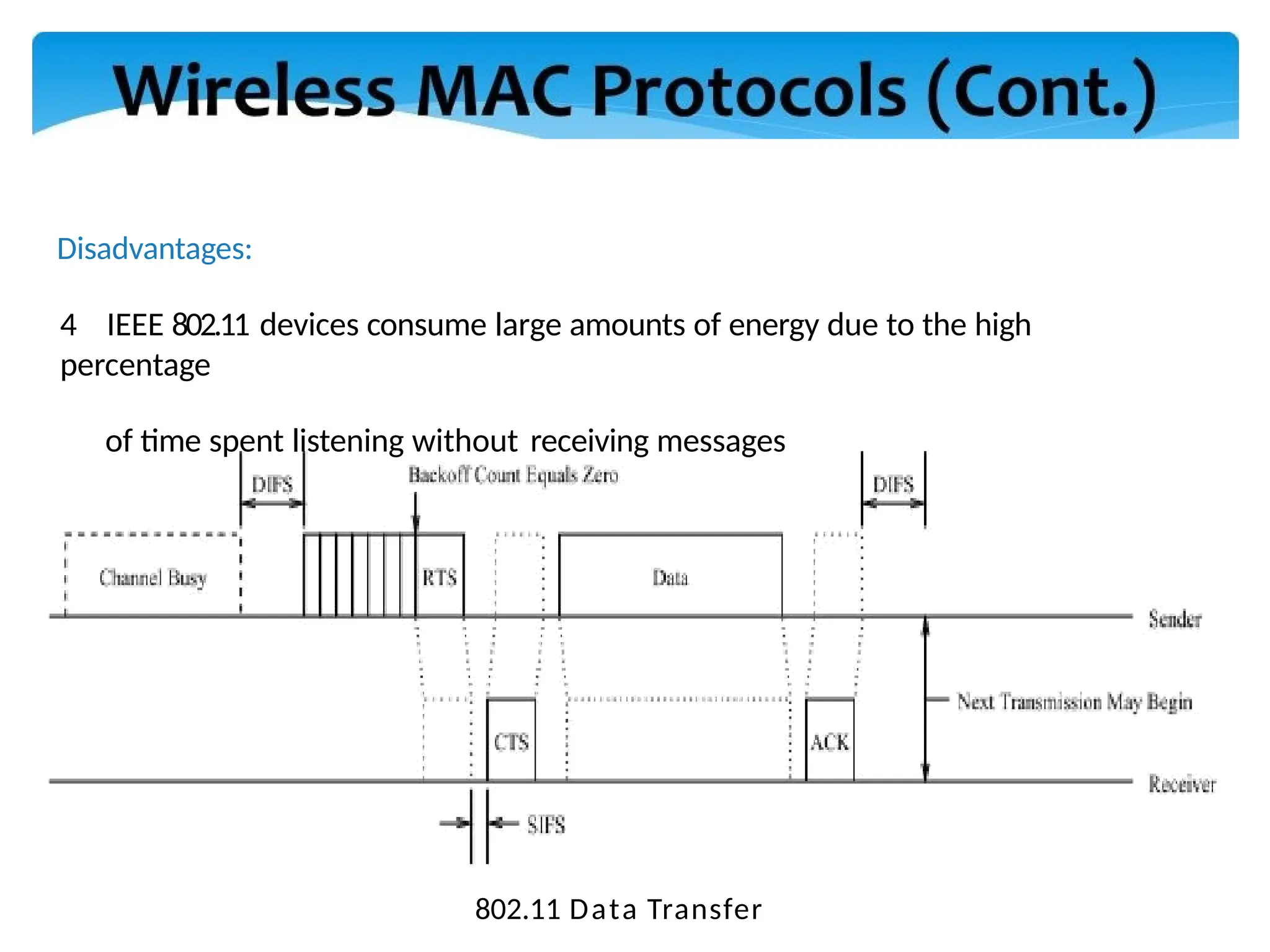 Wireless MAC Protocols (Cont.)

Disadvantages:

4 IEEE 802.11 devices consume large amounts of energy due to the high percentage

of time spent listening without receiving messages

DIFS

Backoff Count Equals Zero

DIFS

Channel Busy

RTS

Data

Sender

Next Transmission May Begin

CTS

ACK

Receiver

SIFS

802.11 Data Transfer